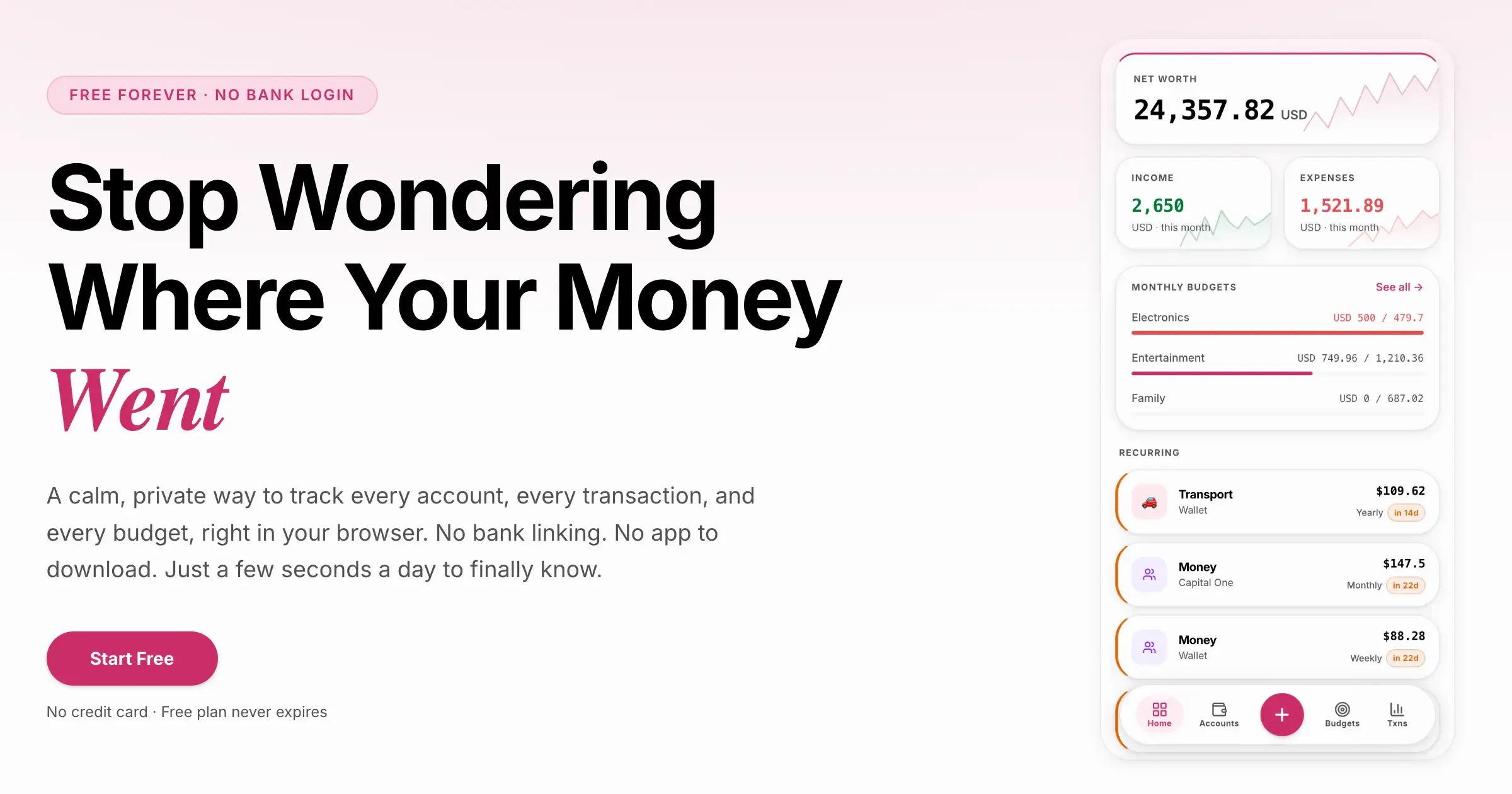 FREE FOREVER · NO BANK LOGIN

Stop Wondering Where Your Money Went

A calm, private way to track every account, every transaction, and every budget, right in your browser. No bank linking. No app to download. Just a few seconds a day to finally know.

Start Free

No credit card · Free plan never expires

NET WORTH
24,357.82 USD

INCOME
2,650
USD · this month

EXPENSES
1,521.89
USD · this month

MONTHLY BUDGETS
See all →

Electronics USD 500 / 479.7

Entertainment USD 749.96 / 1,210.36

Family USD 0 / 687.02

RECURRING

Transport
Wallet
$109.62
Yearly in 14d

Money
Capital One
$147.5
Monthly in 22d

Money
Wallet
$88.28
Weekly in 22d

Home Accounts + Budgets Txns